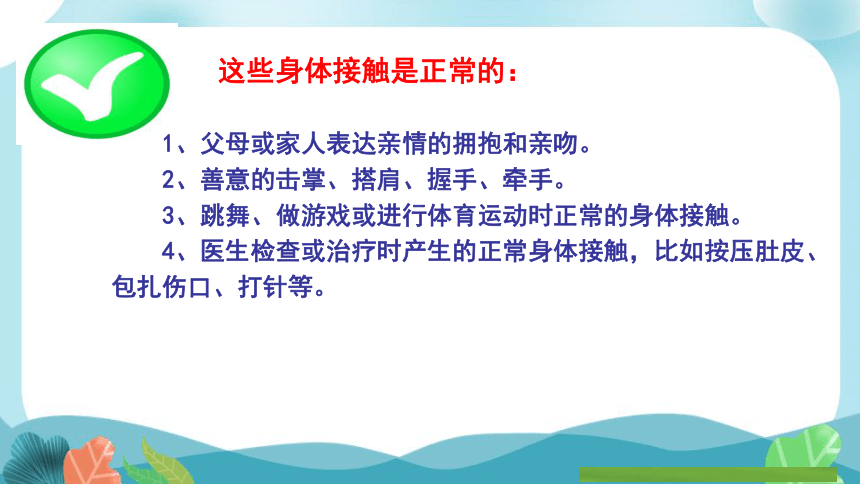 这些身体接触是正常的：

1、父母或家人表达亲情的拥抱和亲吻。

2、善意的击掌、搭肩、握手、牵手。

3、跳舞、做游戏或进行体育运动时正常的身体接触。

4、医生检查或治疗时产生的正常身体接触，比如按压肚皮、包扎伤口、打针等。